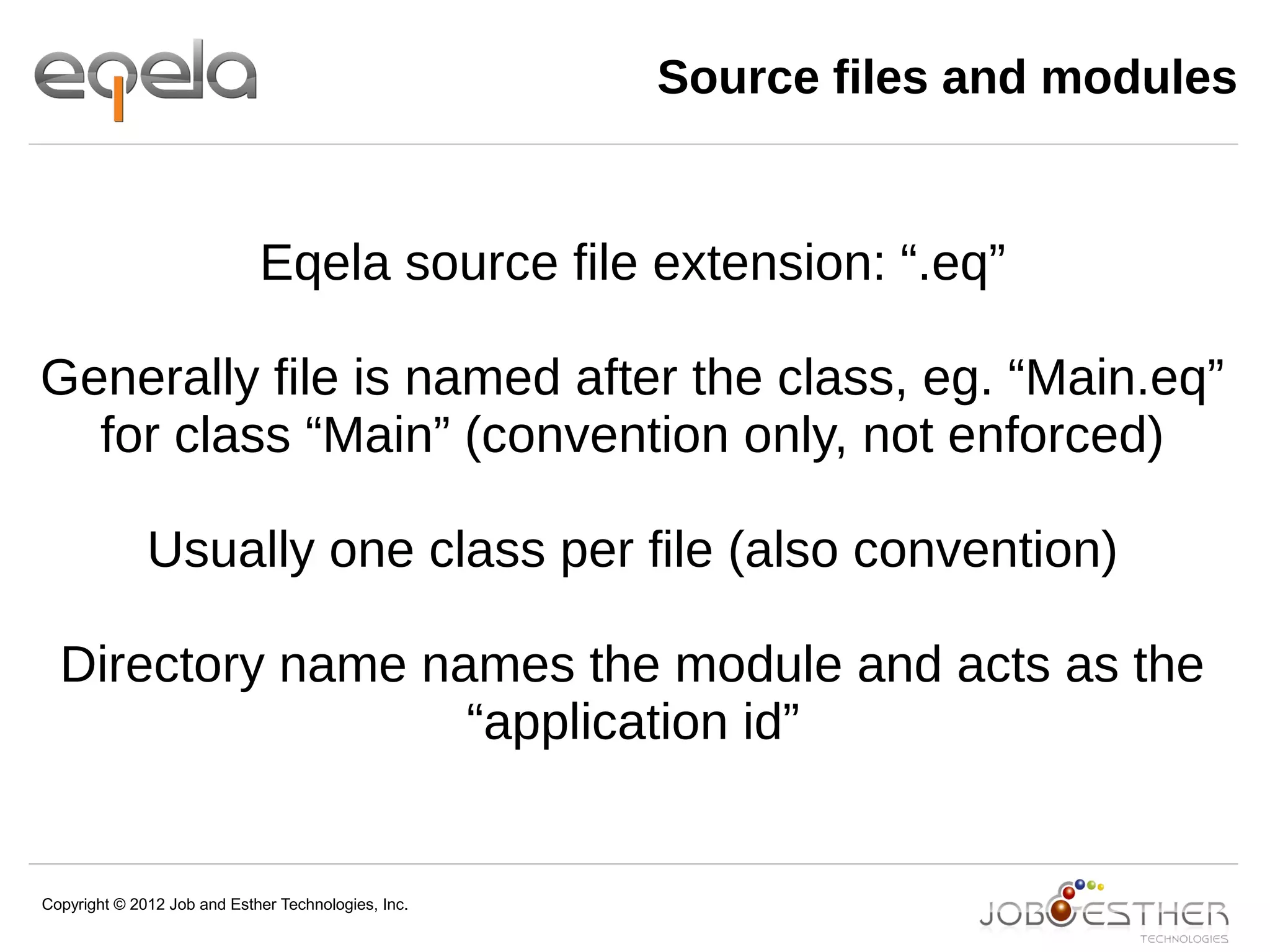 eqela

Source files and modules

Eqela source file extension: “.eq”

Generally file is named after the class, eg. “Main.eq” for class “Main” (convention only, not enforced)

Usually one class per file (also convention)

Directory name names the module and acts as the “application id”

Copyright © 2012 Job and Esther Technologies, Inc.

JOB ESTHER TECHNOLOGIES